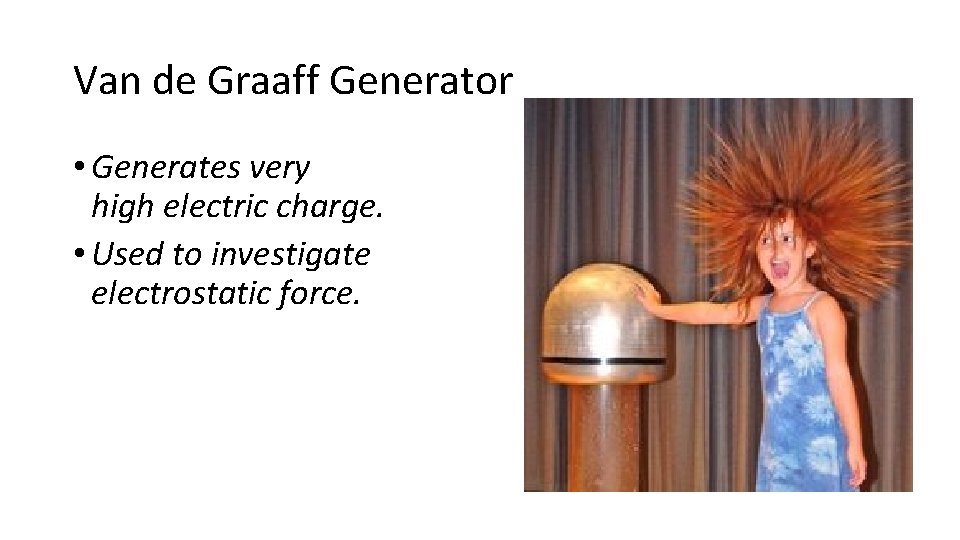 Van de Graaff Generator

• Generates very high electric charge.
• Used to investigate electrostatic force.